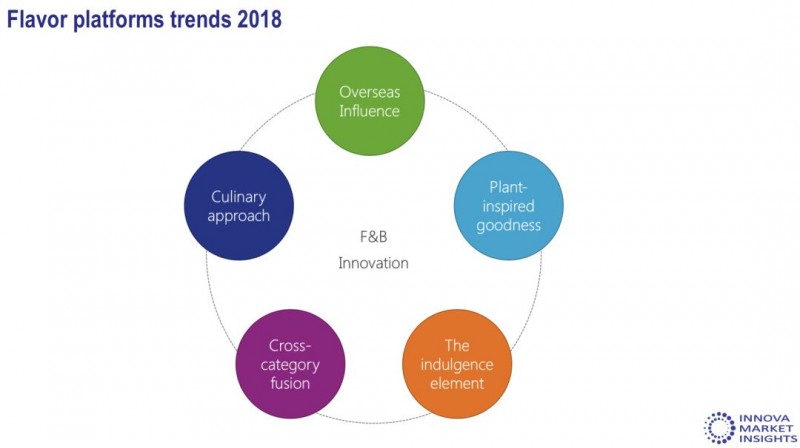 Flavor platforms trends 2018

Overseas Influence

Plant-inspired goodness

The indulgence element

Cross-category fusion

Culinary approach

F&B

Innovation

INNOVA MARKET INSIGHTS